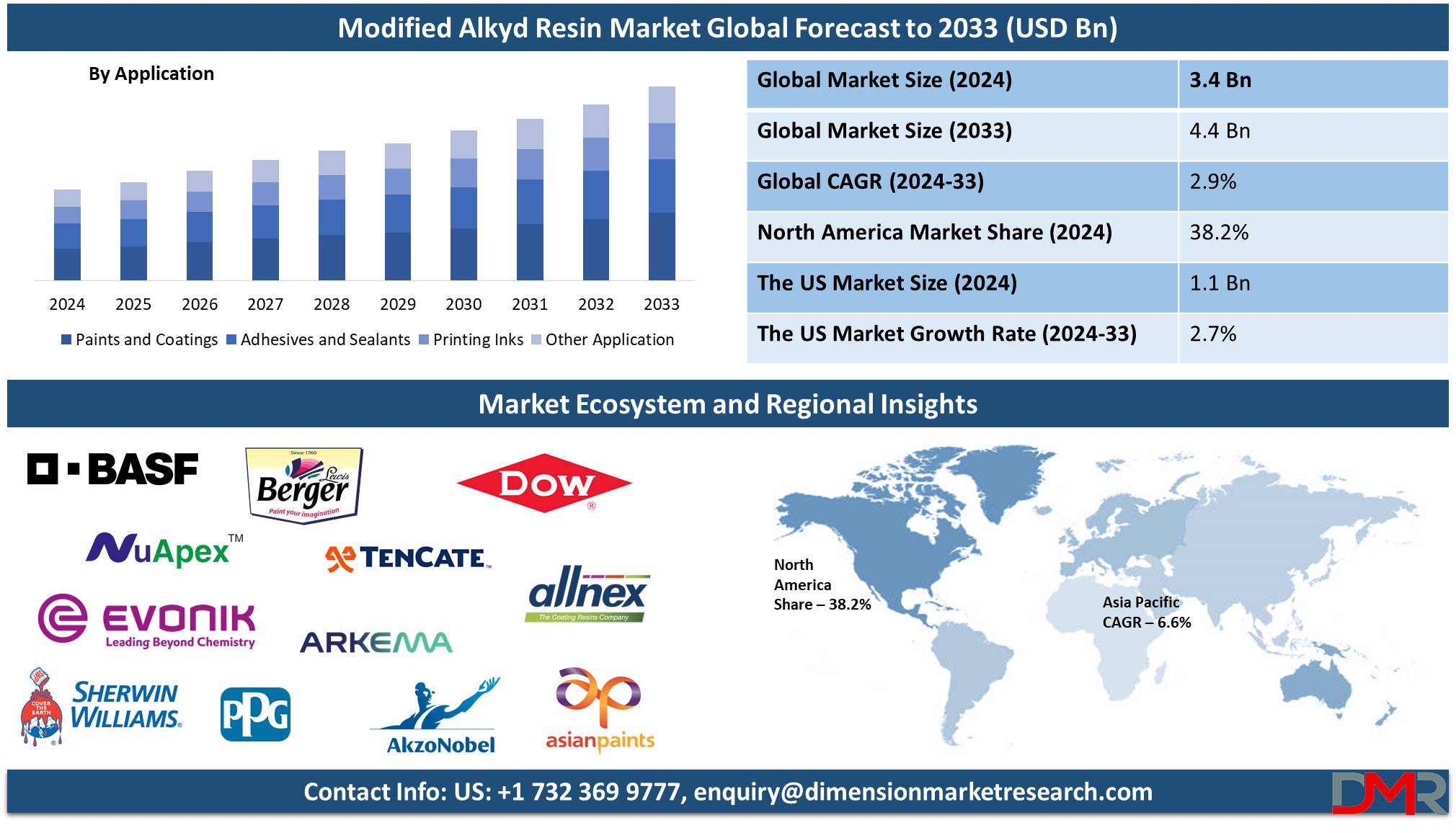 Modified Alkyd Resin Market Global Forecast to 2033 (USD Bn)

By Application

2024 2025 2026 2027 2028 2029 2030 2031 2032 2033

Paints and Coatings Adhesives and Sealants Printing Inks Other Application

| Global Market Size (2024) | 3.4 Bn |
|---|---|
| Global Market Size (2033) | 4.4 Bn |
| Global CAGR (2024-33) | 2.9% |
| North America Market Share (2024) | 38.2% |
| The US Market Size (2024) | 1.1 Bn |
| The US Market Growth Rate (2024-33) | 2.7% |

Market Ecosystem and Regional Insights

BASF

Since 1760 Lewis Berger Paint your imagination

DOW ®

NuApex™

TENCATE

allnex The Coating Resins Company

EVONIK Leading Beyond Chemistry

ARKEMA

COVER THE EARTH SHERWIN WILLIAMS.

PPG

AkzoNobel

asianpaints

North America Share – 38.2%

Asia Pacific CAGR – 6.6%

Contact Info: US: +1 732 369 9777, enquiry@dimensionmarketresearch.com

DMR